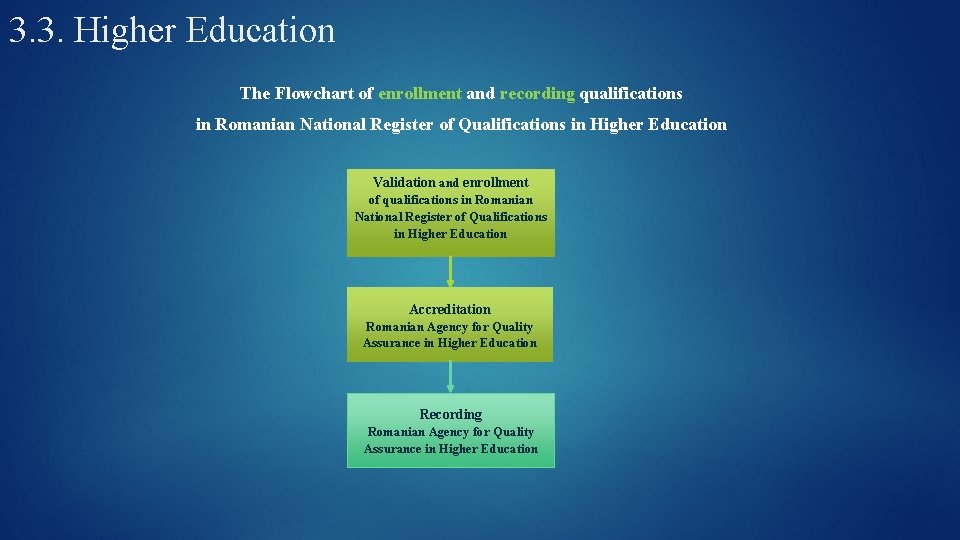 3.3. Higher Education

The Flowchart of enrollment and recording qualifications in Romanian National Register of Qualifications in Higher Education

Validation and enrollment of qualifications in Romanian National Register of Qualifications in Higher Education

Accreditation
Romanian Agency for Quality Assurance in Higher Education

Recording
Romanian Agency for Quality Assurance in Higher Education